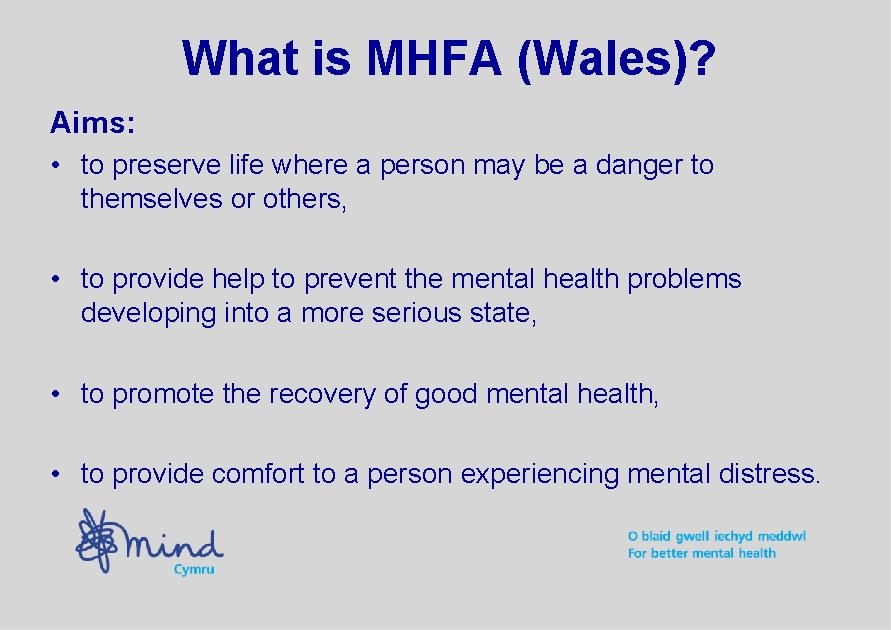 What is MHFA (Wales)?

Aims:

• to preserve life where a person may be a danger to themselves or others,

• to provide help to prevent the mental health problems developing into a more serious state,

• to promote the recovery of good mental health,

• to provide comfort to a person experiencing mental distress.

mind
Cymru

O blaid gwell iechyd meddwl
For better mental health